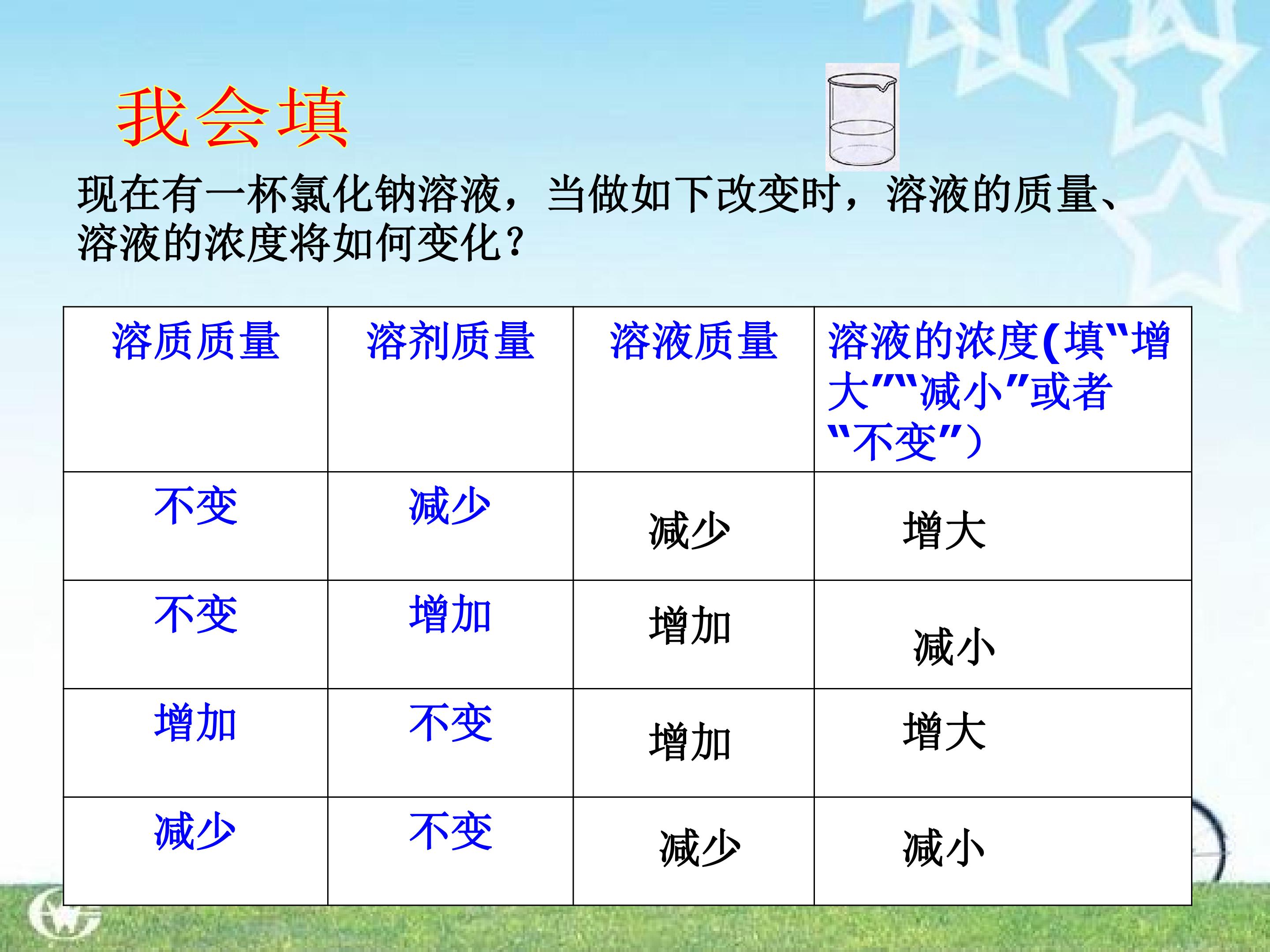 我会填

现在有一杯氯化钠溶液，当做如下改变时，溶液的质量、溶液的浓度将如何变化？

| 溶质质量 | 溶剂质量 | 溶液质量 | 溶液的浓度(填“增大”“减小”或者“不变”) |
|---|---|---|---|
| 不变 | 减少 | 减少 | 增大 |
| 不变 | 增加 | 增加 | 减小 |
| 增加 | 不变 | 增加 | 增大 |
| 减少 | 不变 | 减少 | 减小 |